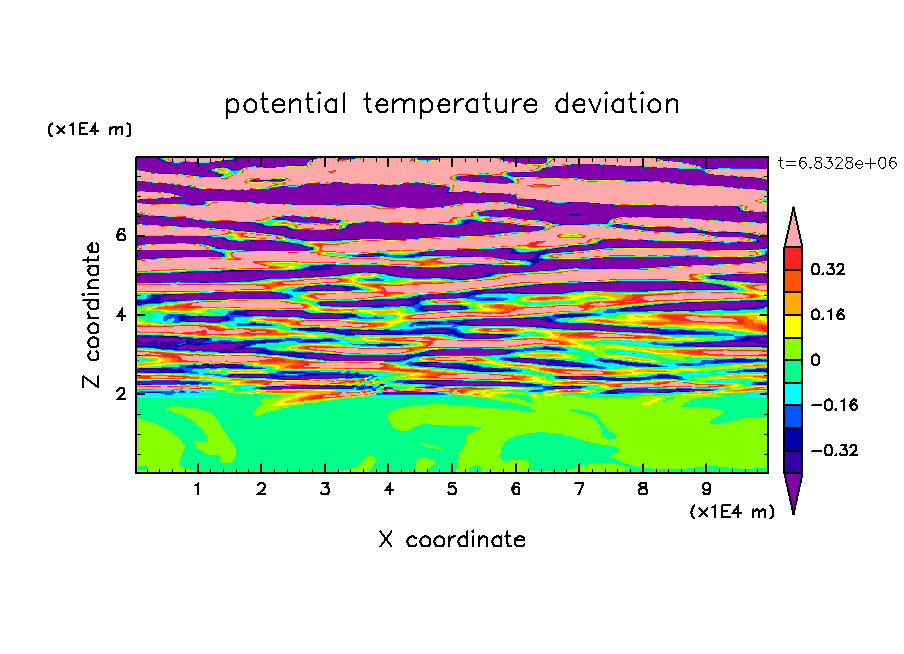 potential temperature deviation

(x1E4 m)

t=6.8328e+06

Z coordinate

6

4

2

0.32

0.16

0

−0.16

−0.32

1 2 3 4 5 6 7 8 9

(x1E4 m)

X coordinate